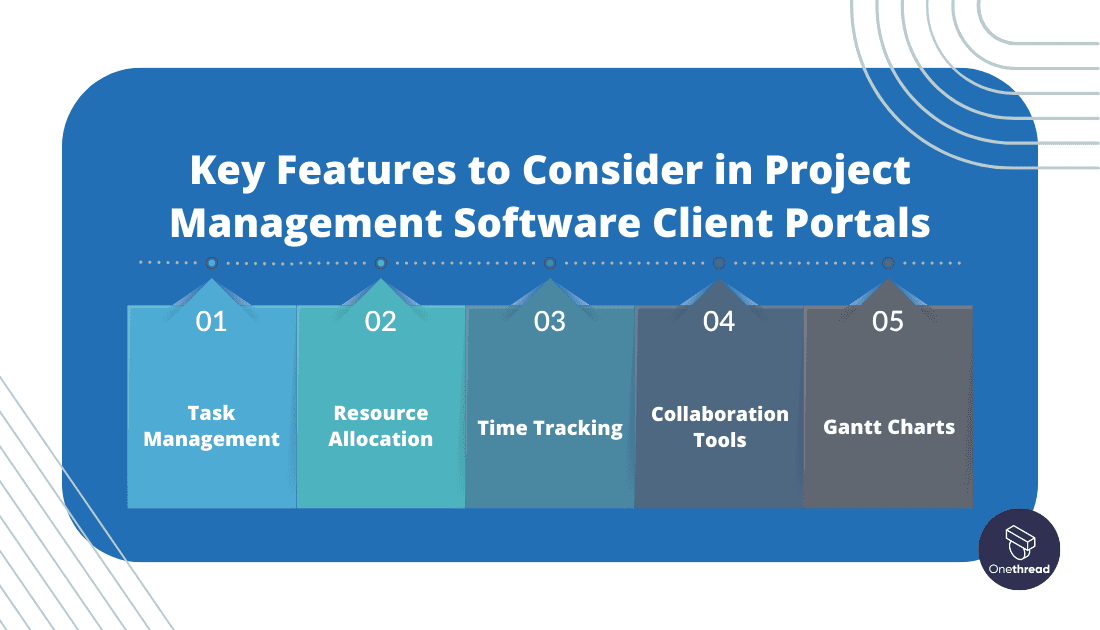 Key Features to Consider in Project Management Software Client Portals

01
Task Management

02
Resource Allocation

03
Time Tracking

04
Collaboration Tools

05
Gantt Charts

Onethread